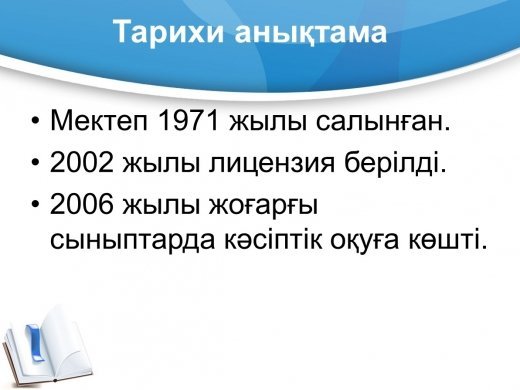 Тарихи анықтама

• Мектеп 1971 жылы салынған.
• 2002 жылы лицензия берілді.
• 2006 жылы жоғарғы сыныптарда кәсіптік оқуға көшті.